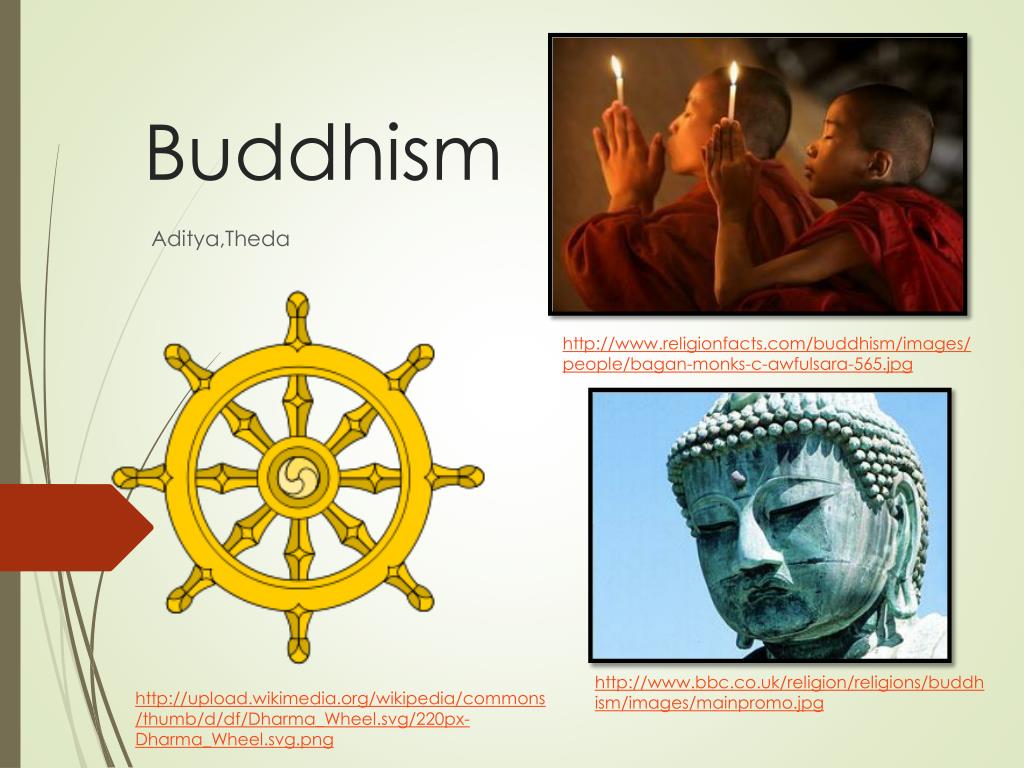 Buddhism

Aditya,Theda

http://www.religionfacts.com/buddhism/images/people/bagan-monks-c-awfulsara-565.jpg

http://www.bbc.co.uk/religion/religions/buddhism/images/mainpromo.jpg

http://upload.wikimedia.org/wikipedia/commons/thumb/d/df/Dharma_Wheel.svg/220px-Dharma_Wheel.svg.png